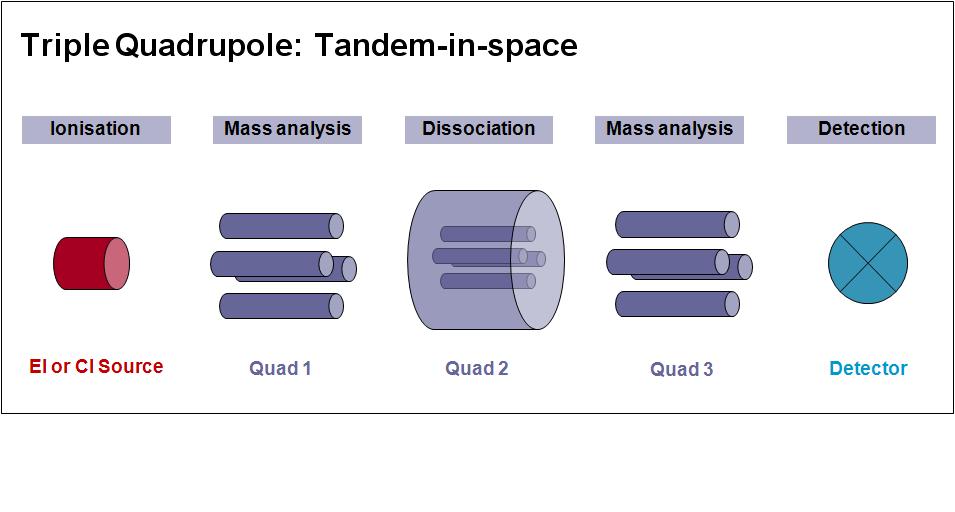 Triple Quadrupole: Tandem-in-space

Ionisation

Mass analysis

Dissociation

Mass analysis

Detection

EI or CI Source

Quad 1

Quad 2

Quad 3

Detector